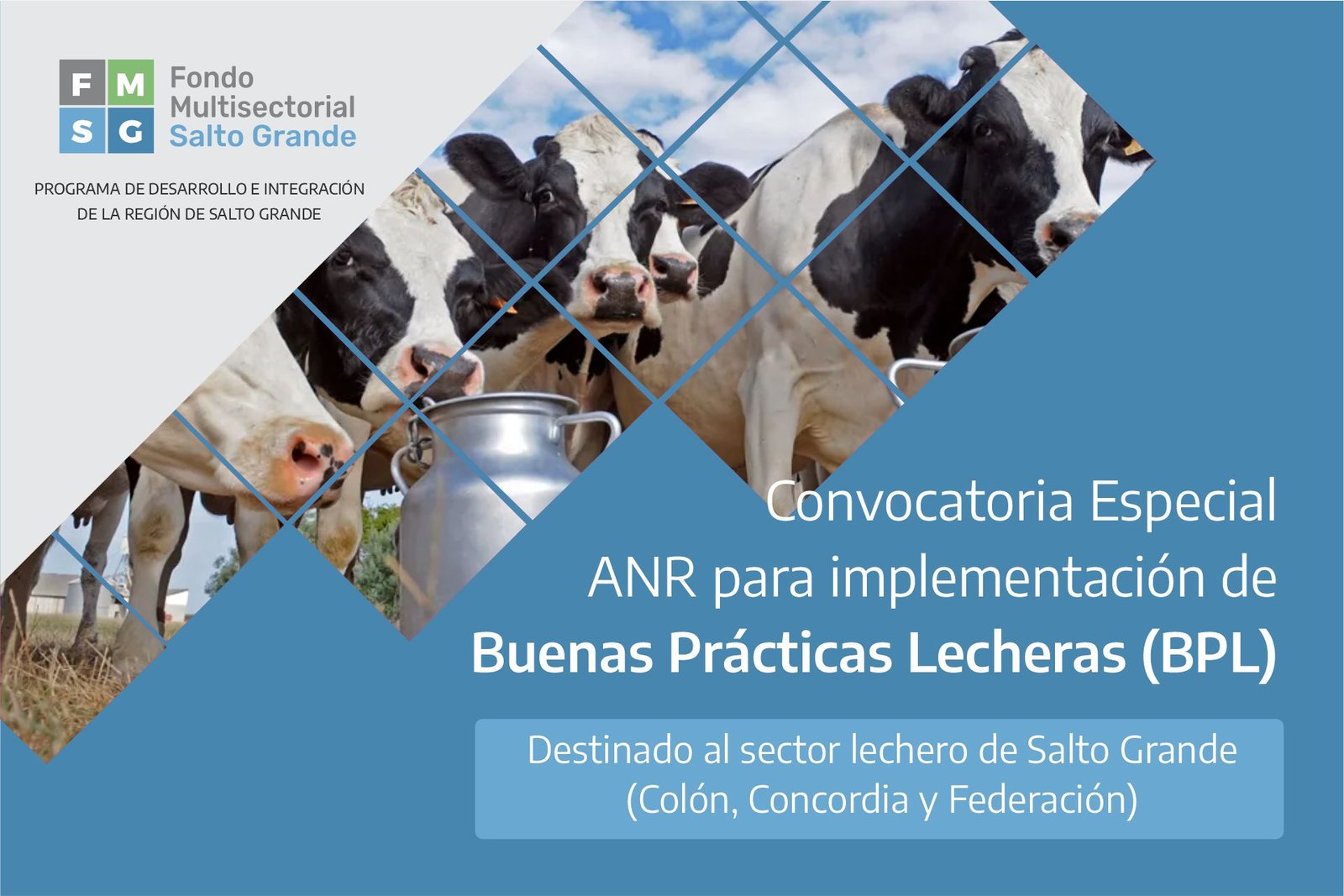 F M
S G
Fondo Multisectorial Salto Grande

PROGRAMA DE DESARROLLO E INTEGRACIÓN DE LA REGIÓN DE SALTO GRANDE

Convocatoria Especial
ANR para implementación de
Buenas Prácticas Lecheras (BPL)

Destinado al sector lechero de Salto Grande
(Colón, Concordia y Federación)